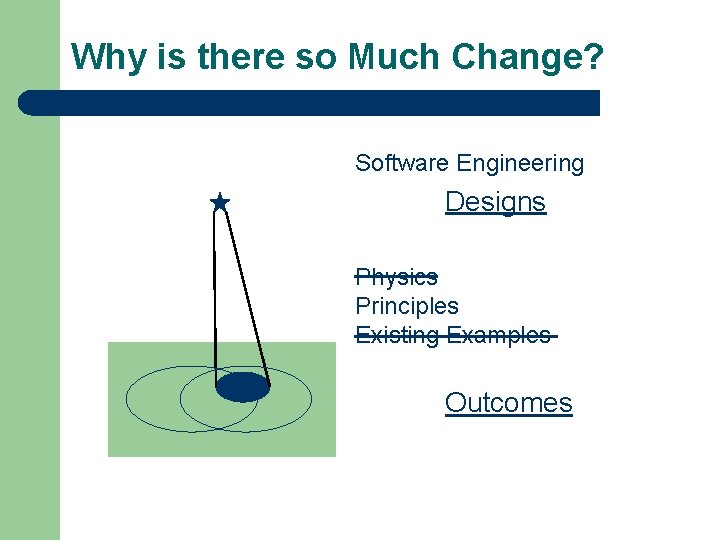 Why is there so Much Change?

Software Engineering

Designs

~~Physics~~
Principles
~~Existing Examples~~

Outcomes